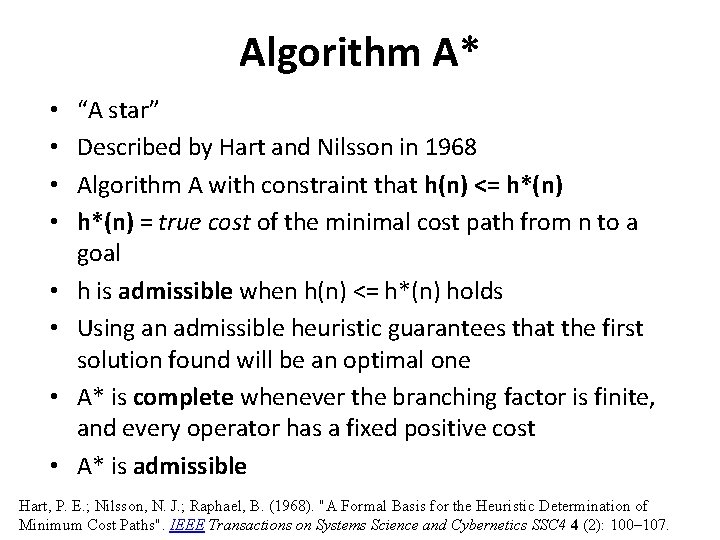 Algorithm A*

• "A star"
• Described by Hart and Nilsson in 1968
• Algorithm A with constraint that h(n) <= h*(n)
• h*(n) = true cost of the minimal cost path from n to a goal
• h is admissible when h(n) <= h*(n) holds
• Using an admissible heuristic guarantees that the first solution found will be an optimal one
• A* is complete whenever the branching factor is finite, and every operator has a fixed positive cost
• A* is admissible

Hart, P. E.; Nilsson, N. J.; Raphael, B. (1968). "A Formal Basis for the Heuristic Determination of Minimum Cost Paths". IEEE Transactions on Systems Science and Cybernetics SSC4 4 (2): 100–107.